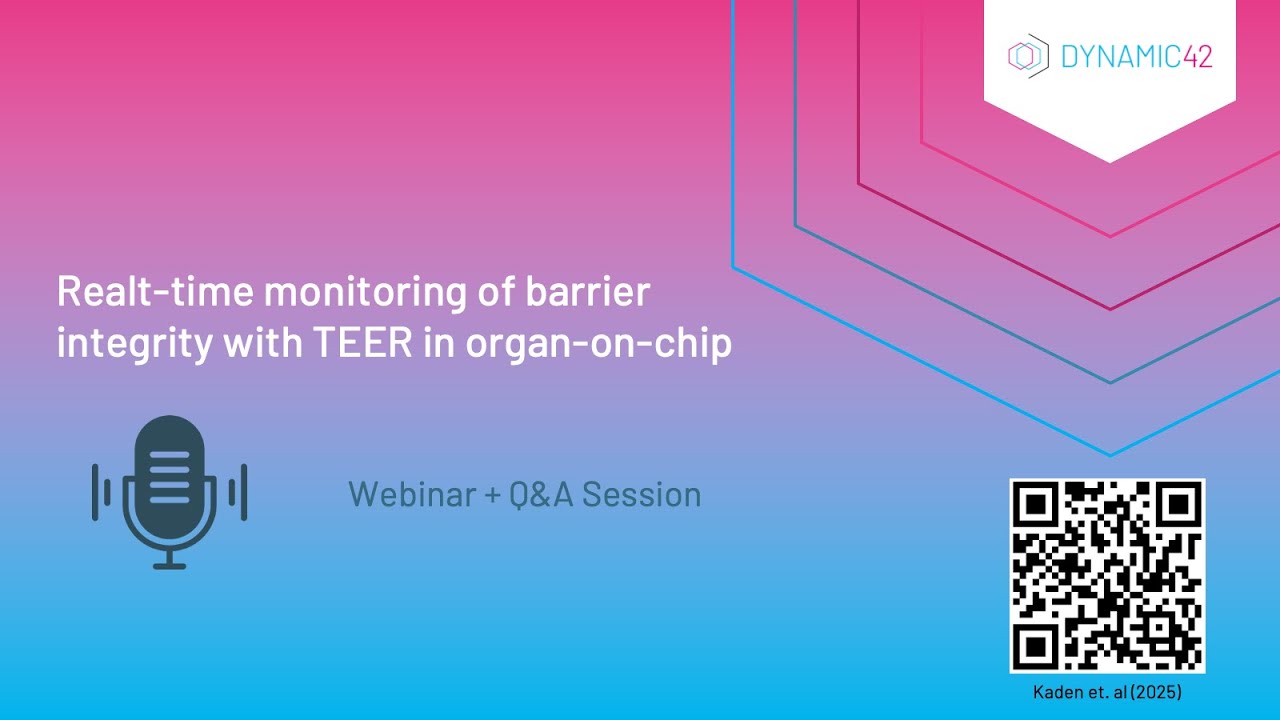 DYNAMIC42

Realt-time monitoring of barrier integrity with TEER in organ-on-chip

Webinar + Q&A Session

Kaden et. al (2025)